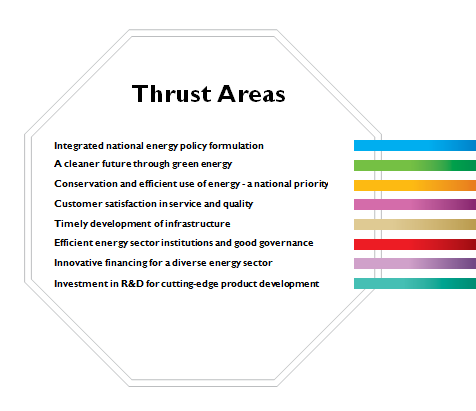 Thrust Areas

Integrated national energy policy formulation

A cleaner future through green energy

Conservation and efficient use of energy - a national priority

Customer satisfaction in service and quality

Timely development of infrastructure

Efficient energy sector institutions and good governance

Innovative financing for a diverse energy sector

Investment in R&D for cutting-edge product development